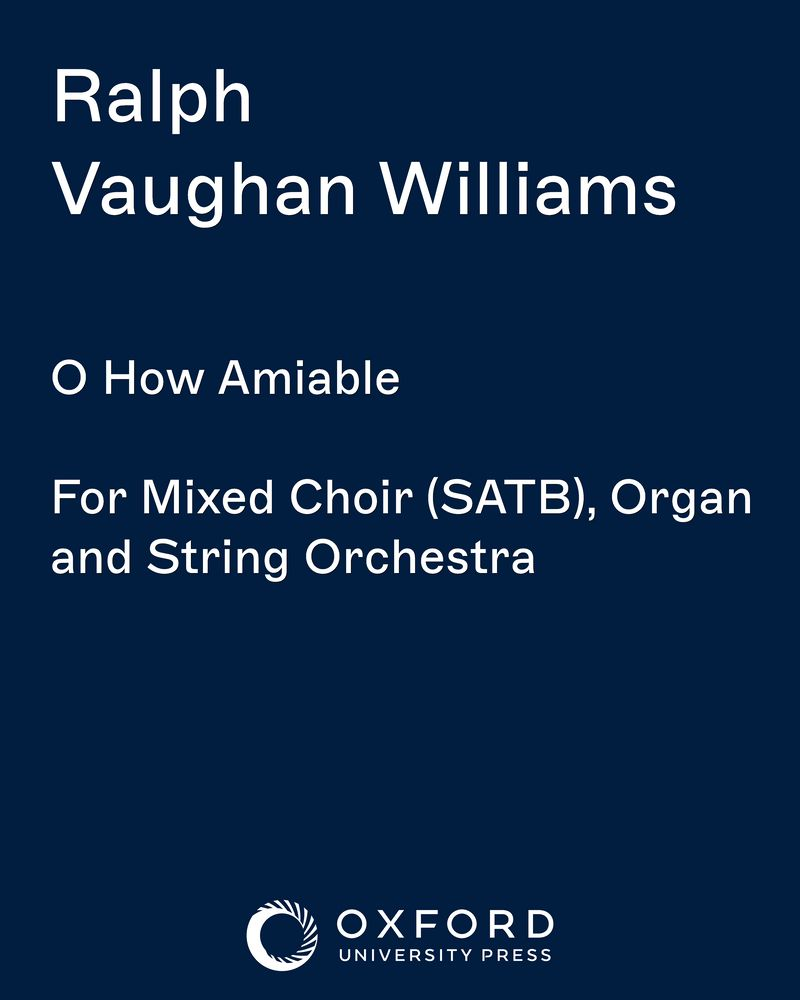 Ralph
Vaughan Williams

O How Amiable

For Mixed Choir (SATB), Organ and String Orchestra

OXFORD
UNIVERSITY PRESS